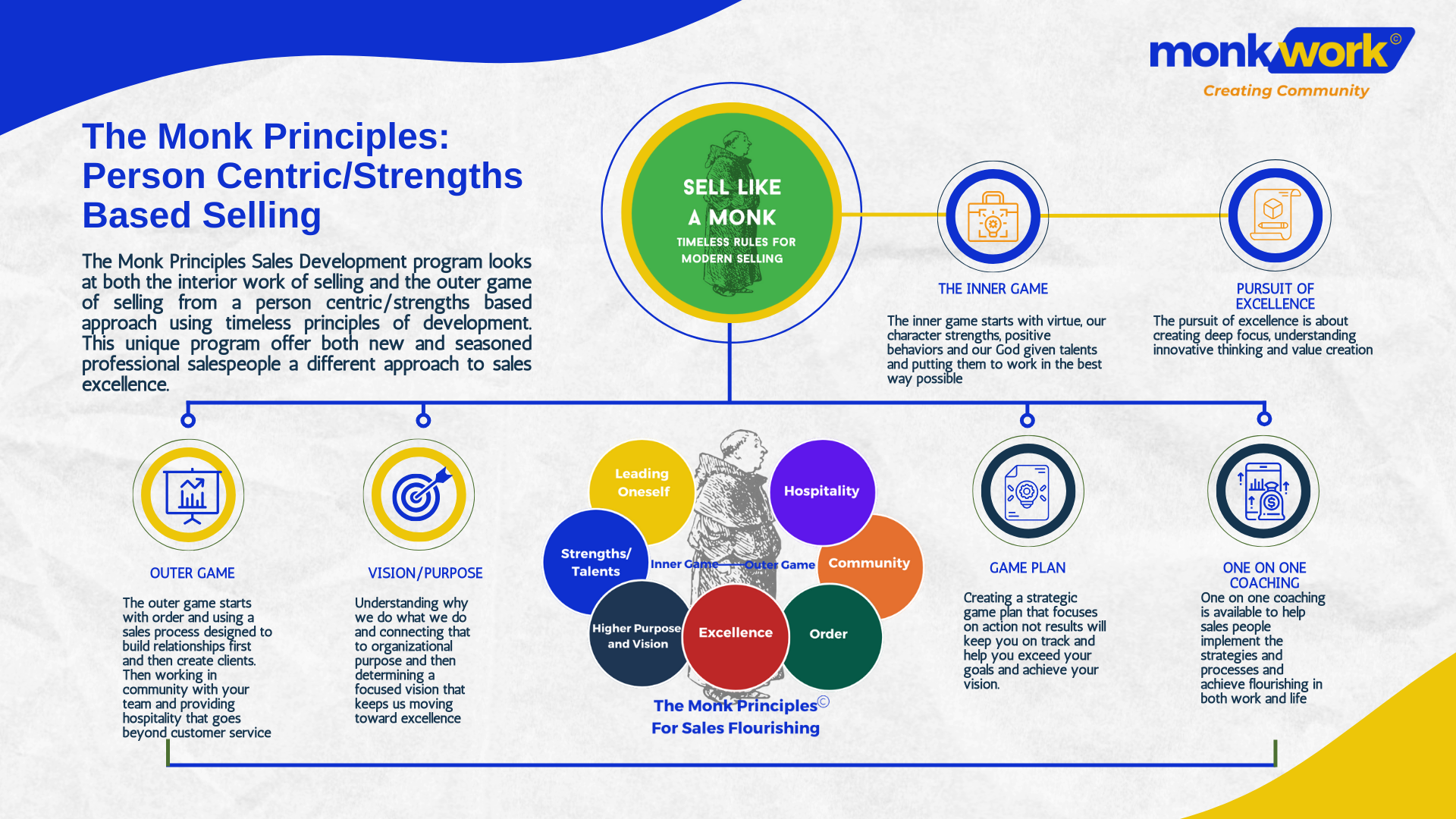 monkwork©
Creating Community

The Monk Principles: Person Centric/Strengths Based Selling

The Monk Principles Sales Development program looks at both the interior work of selling and the outer game of selling from a person centric/strengths based approach using timeless principles of development. This unique program offer both new and seasoned professional salespeople a different approach to sales excellence.

SELL LIKE A MONK
TIMELESS RULES FOR MODERN SELLING

THE INNER GAME
The inner game starts with virtue, our character strengths, positive behaviors and our God given talents and putting them to work in the best way possible

PURSUIT OF EXCELLENCE
The pursuit of excellence is about creating deep focus, understanding innovative thinking and value creation

OUTER GAME
The outer game starts with order and using a sales process designed to build relationships first and then create clients. Then working in community with your team and providing hospitality that goes beyond customer service

VISION/PURPOSE
Understanding why we do what we do and connecting that to organizational purpose and then determining a focused vision that keeps us moving toward excellence

Leading Oneself
Hospitality
Strengths/ Talents
Inner Game
Outer Game
Community
Higher Purpose and Vision
Excellence
Order
The Monk Principles©
For Sales Flourishing

GAME PLAN
Creating a strategic game plan that focuses on action not results will keep you on track and help you exceed your goals and achieve your vision.

ONE ON ONE COACHING
One on one coaching is available to help sales people implement the strategies and processes and achieve flourishing in both work and life